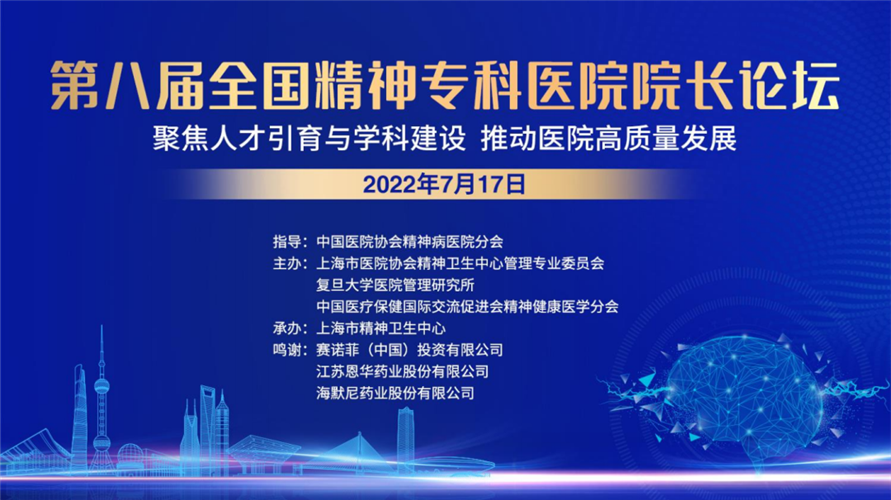 第八届全国精神专科医院院长论坛

聚焦人才引育与学科建设 推动医院高质量发展

2022年7月17日

指导：中国医院协会精神病医院分会
主办：上海市医院协会精神卫生中心管理专业委员会
复旦大学医院管理研究所
中国医疗保健国际交流促进会精神健康医学分会
承办：上海市精神卫生中心
鸣谢：赛诺菲（中国）投资有限公司
江苏恩华药业股份有限公司
海默尼药业股份有限公司